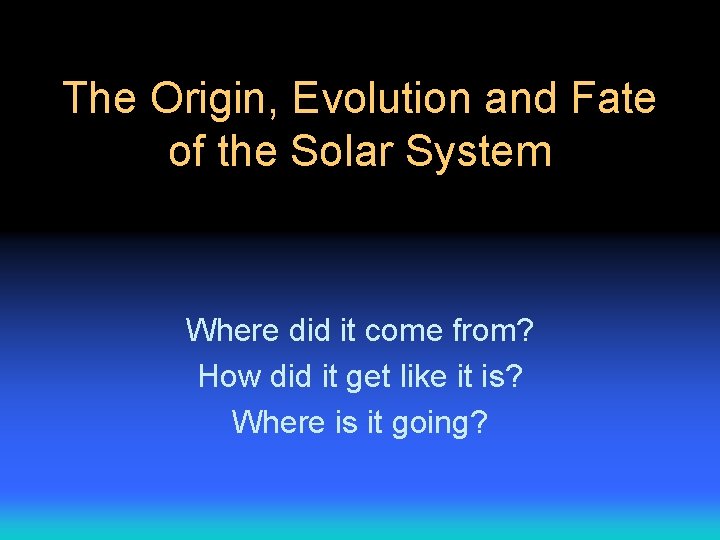 The Origin, Evolution and Fate of the Solar System

Where did it come from?
How did it get like it is?
Where is it going?